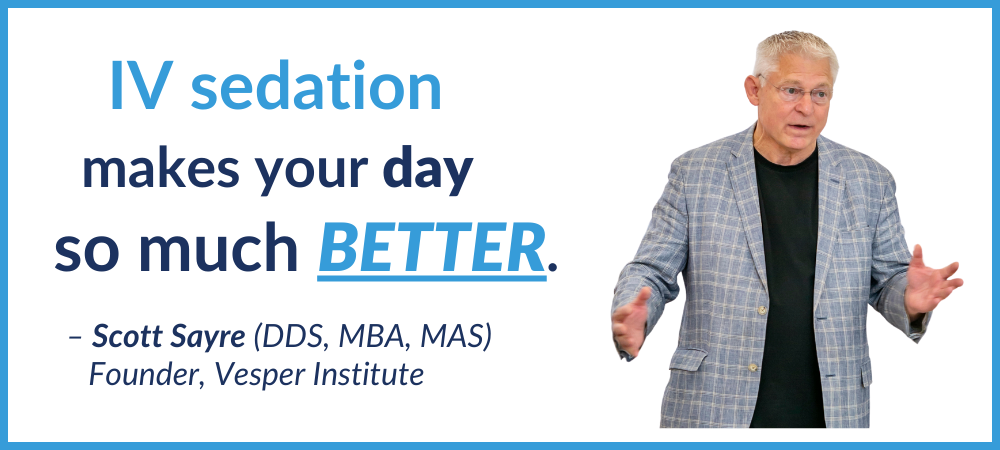 IV sedation makes your day so much BETTER.

– Scott Sayre (DDS, MBA, MAS)
Founder, Vesper Institute